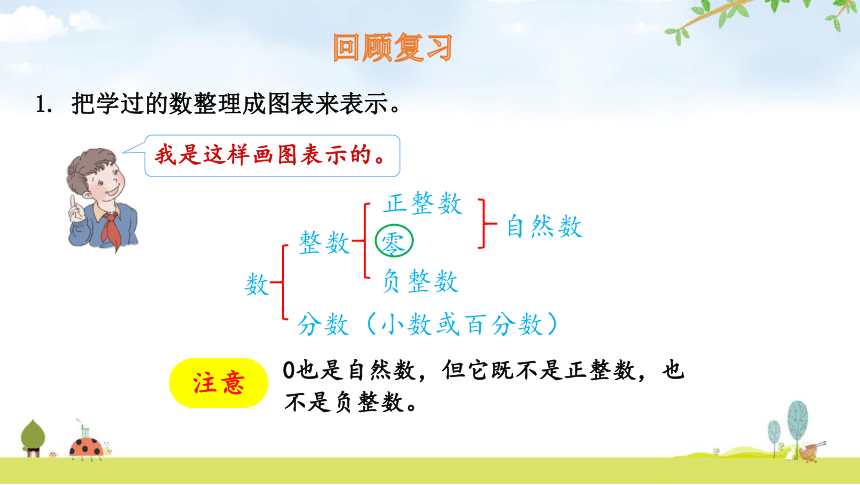 回顾复习

1. 把学过的数整理成图表来表示。

我是这样画图表示的。

数
整数
正整数
零
负整数
自然数
分数（小数或百分数）

注意

0也是自然数，但它既不是正整数，也不是负整数。